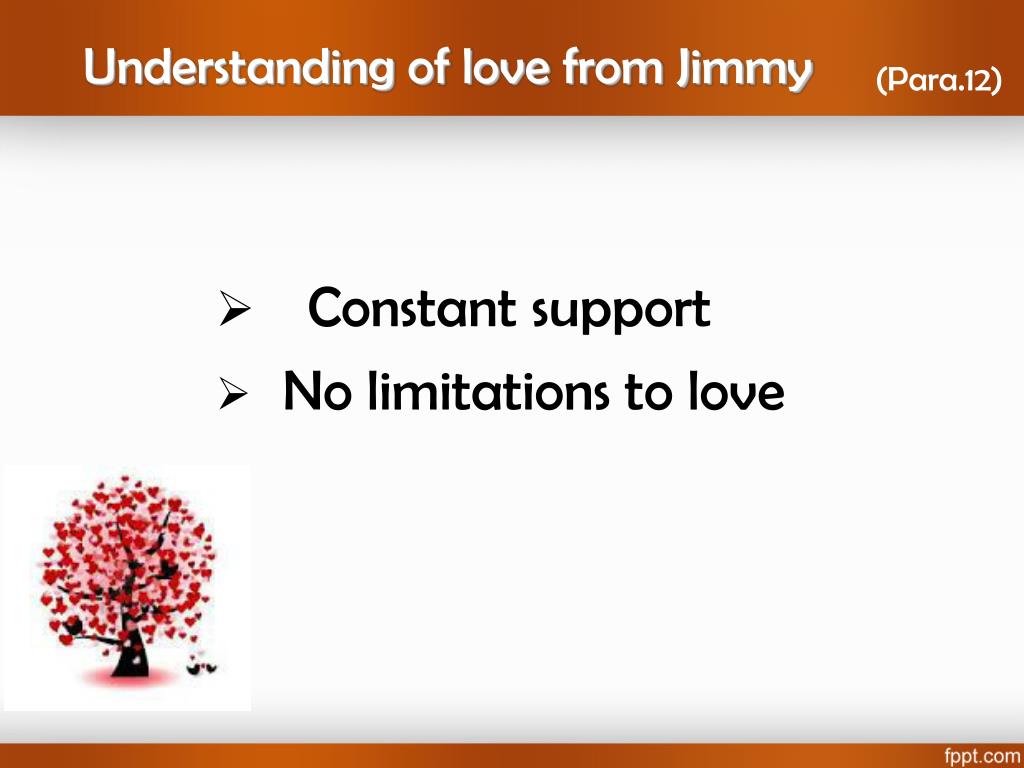 Understanding of love from Jimmy (Para.12)

➢ Constant support
➢ No limitations to love

fppt.com